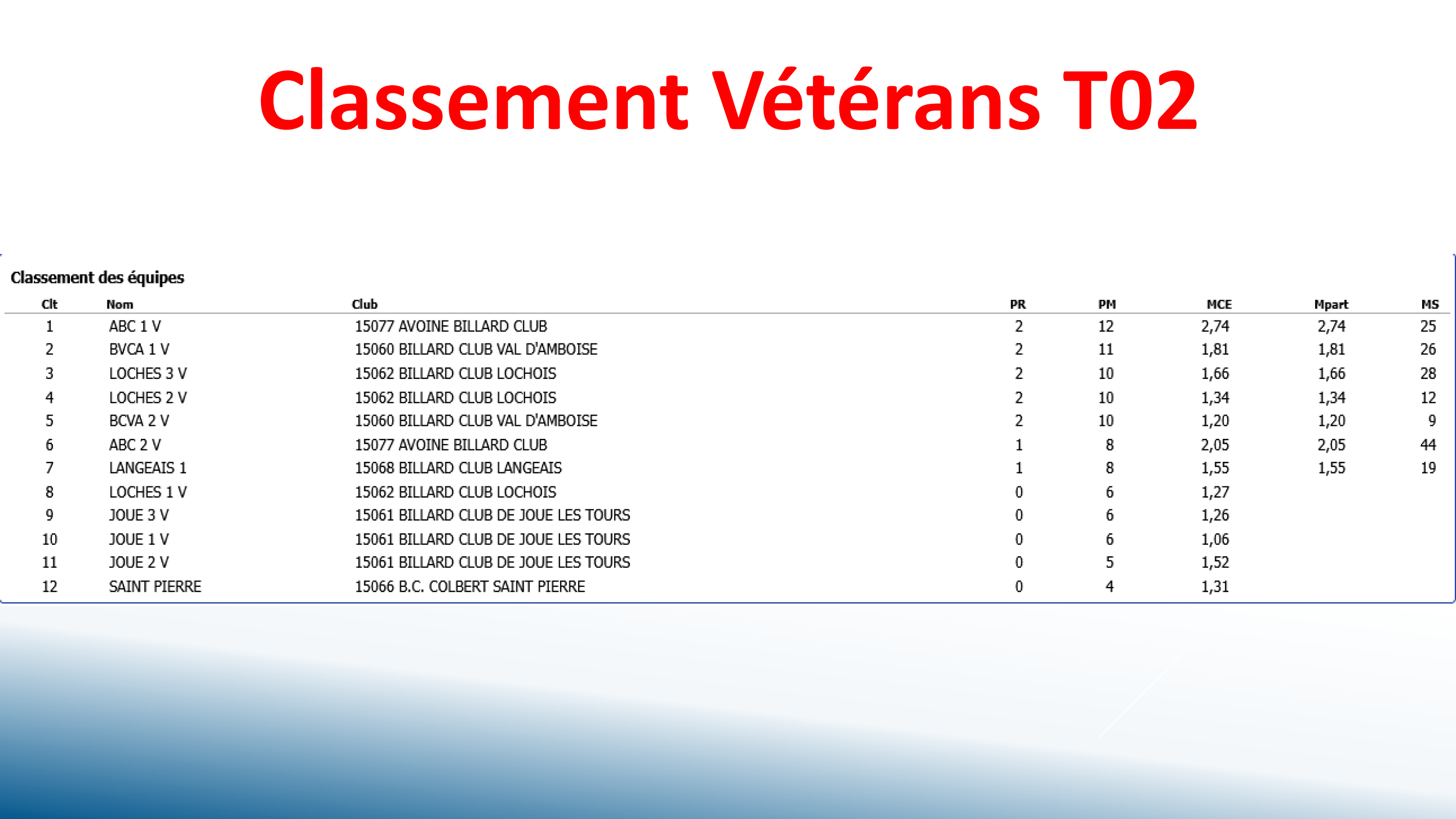 Classement Vétérans T02

Classement des équipes

| Clt | Nom | Club | PR | PM | MCE | Mpart | MS |
|---|---|---|---|---|---|---|---|
| 1 | ABC 1 V | 15077 AVOINE BILLARD CLUB | 2 | 12 | 2,74 | 2,74 | 25 |
| 2 | BVCA 1 V | 15060 BILLARD CLUB VAL D'AMBOISE | 2 | 11 | 1,81 | 1,81 | 26 |
| 3 | LOCHES 3 V | 15062 BILLARD CLUB LOCHOIS | 2 | 10 | 1,66 | 1,66 | 28 |
| 4 | LOCHES 2 V | 15062 BILLARD CLUB LOCHOIS | 2 | 10 | 1,34 | 1,34 | 12 |
| 5 | BCVA 2 V | 15060 BILLARD CLUB VAL D'AMBOISE | 2 | 10 | 1,20 | 1,20 | 9 |
| 6 | ABC 2 V | 15077 AVOINE BILLARD CLUB | 1 | 8 | 2,05 | 2,05 | 44 |
| 7 | LANGEAIS 1 | 15068 BILLARD CLUB LANGEAIS | 1 | 8 | 1,55 | 1,55 | 19 |
| 8 | LOCHES 1 V | 15062 BILLARD CLUB LOCHOIS | 0 | 6 | 1,27 | | |
| 9 | JOUE 3 V | 15061 BILLARD CLUB DE JOUE LES TOURS | 0 | 6 | 1,26 | | |
| 10 | JOUE 1 V | 15061 BILLARD CLUB DE JOUE LES TOURS | 0 | 6 | 1,06 | | |
| 11 | JOUE 2 V | 15061 BILLARD CLUB DE JOUE LES TOURS | 0 | 5 | 1,52 | | |
| 12 | SAINT PIERRE | 15066 B.C. COLBERT SAINT PIERRE | 0 | 4 | 1,31 | | |